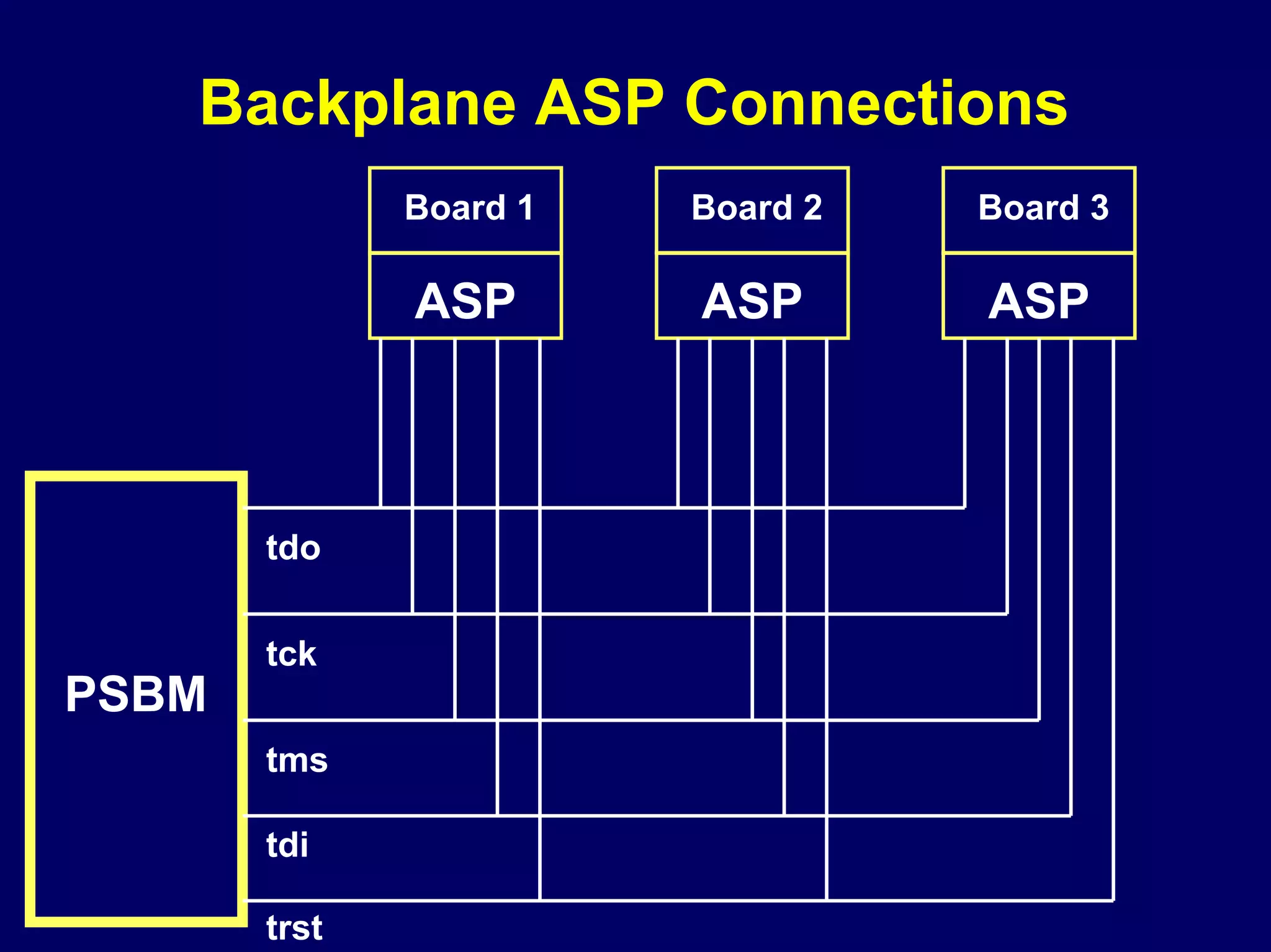 Backplane ASP Connections

Board 1
ASP

Board 2
ASP

Board 3
ASP

PSBM

tdo
tck
tms
tdi
trst